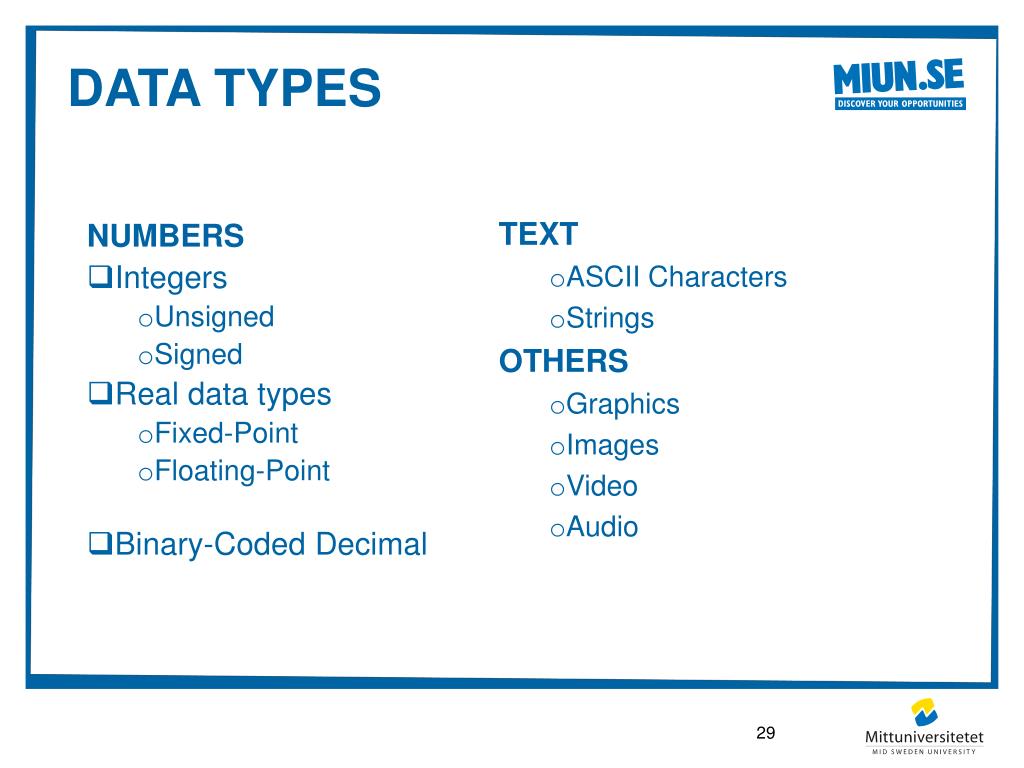 DATA TYPES

MIUN.SE
DISCOVER YOUR OPPORTUNITIES

NUMBERS
❑Integers
oUnsigned
oSigned
❑Real data types
oFixed-Point
oFloating-Point

❑Binary-Coded Decimal

TEXT
oASCII Characters
oStrings
OTHERS
oGraphics
oImages
oVideo
oAudio

29

Mittuniversitetet
MID SWEDEN UNIVERSITY